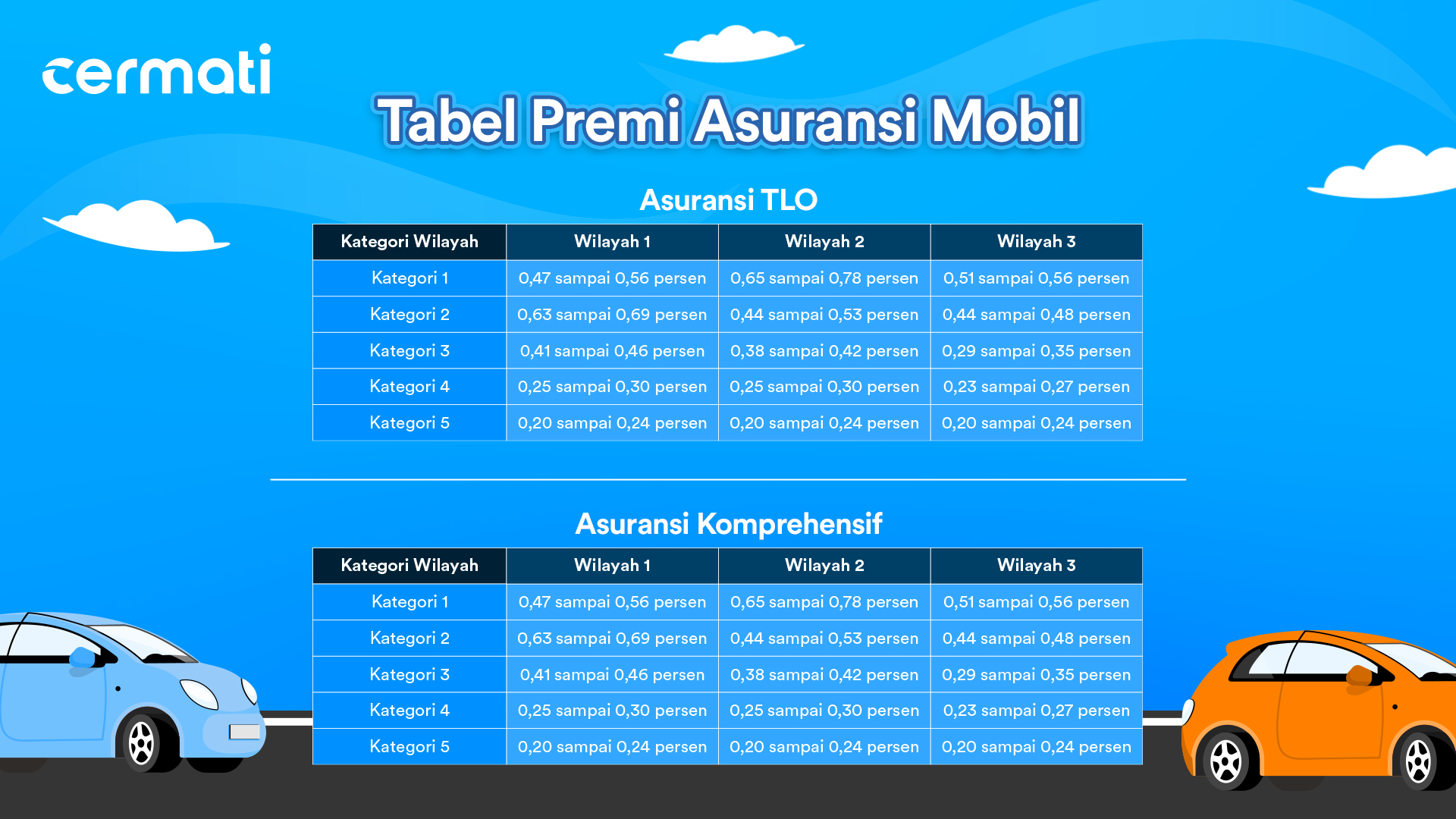 cermati

Tabel Premi Asuransi Mobil

Asuransi TLO

| Kategori Wilayah | Wilayah 1 | Wilayah 2 | Wilayah 3 |
|---|---|---|---|
| Kategori 1 | 0,47 sampai 0,56 persen | 0,65 sampai 0,78 persen | 0,51 sampai 0,56 persen |
| Kategori 2 | 0,63 sampai 0,69 persen | 0,44 sampai 0,53 persen | 0,44 sampai 0,48 persen |
| Kategori 3 | 0,41 sampai 0,46 persen | 0,38 sampai 0,42 persen | 0,29 sampai 0,35 persen |
| Kategori 4 | 0,25 sampai 0,30 persen | 0,25 sampai 0,30 persen | 0,23 sampai 0,27 persen |
| Kategori 5 | 0,20 sampai 0,24 persen | 0,20 sampai 0,24 persen | 0,20 sampai 0,24 persen |

Asuransi Komprehensif

| Kategori Wilayah | Wilayah 1 | Wilayah 2 | Wilayah 3 |
|---|---|---|---|
| Kategori 1 | 0,47 sampai 0,56 persen | 0,65 sampai 0,78 persen | 0,51 sampai 0,56 persen |
| Kategori 2 | 0,63 sampai 0,69 persen | 0,44 sampai 0,53 persen | 0,44 sampai 0,48 persen |
| Kategori 3 | 0,41 sampai 0,46 persen | 0,38 sampai 0,42 persen | 0,29 sampai 0,35 persen |
| Kategori 4 | 0,25 sampai 0,30 persen | 0,25 sampai 0,30 persen | 0,23 sampai 0,27 persen |
| Kategori 5 | 0,20 sampai 0,24 persen | 0,20 sampai 0,24 persen | 0,20 sampai 0,24 persen |